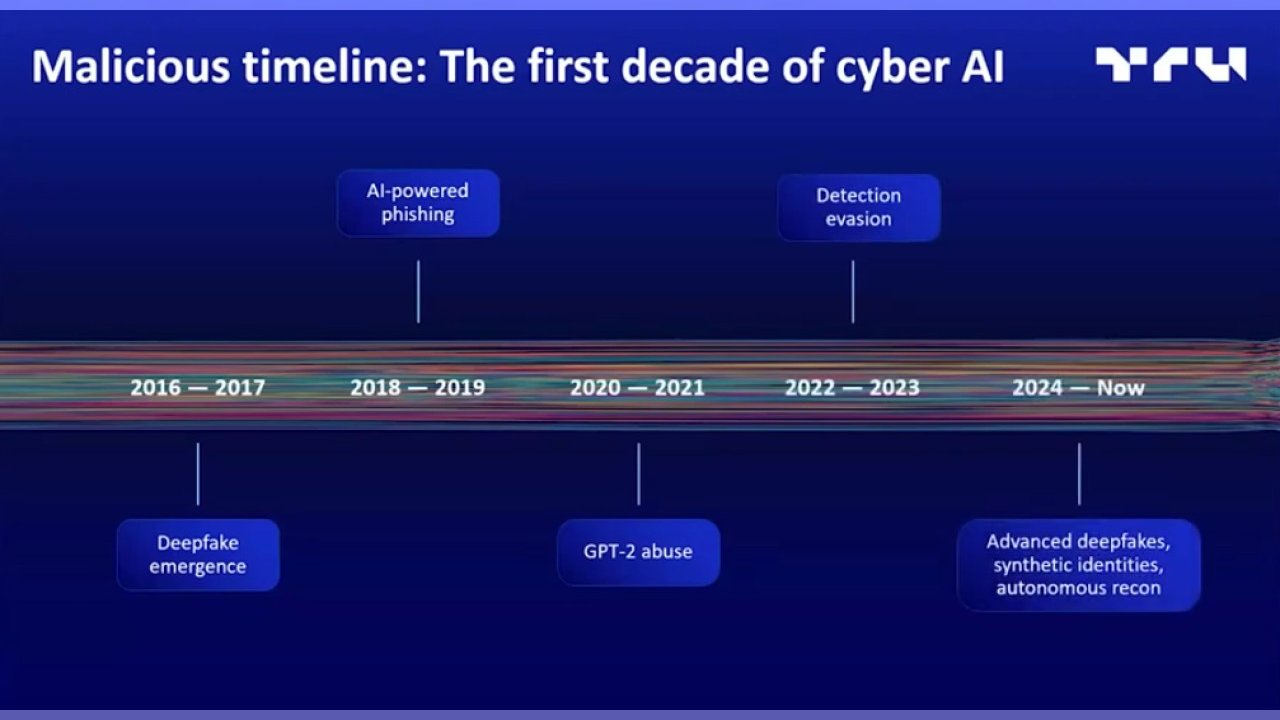 Malicious timeline: The first decade of cyber AI

AI-powered phishing

Detection evasion

2016 — 2017

2018 — 2019

2020 — 2021

2022 — 2023

2024 — Now

Deepfake emergence

GPT-2 abuse

Advanced deepfakes, synthetic identities, autonomous recon